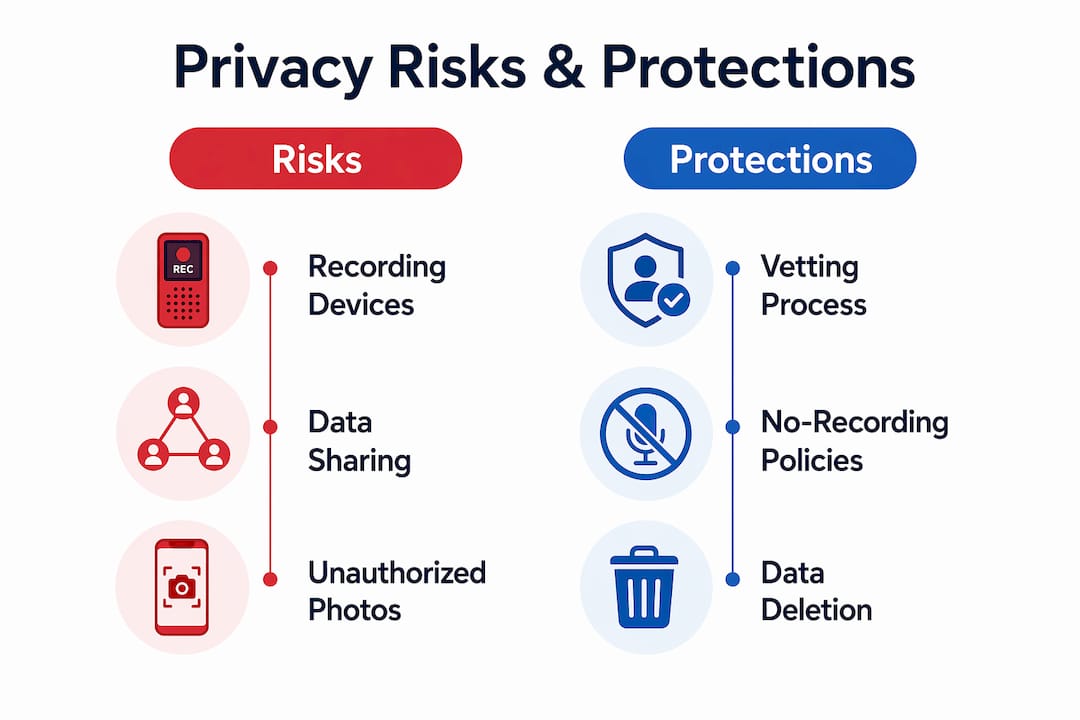 Privacy Risks & Protections

Risks

REC

Recording Devices

Data Sharing

Unauthorized Photos

Protections

Vetting Process

No-Recording Policies

Data Deletion